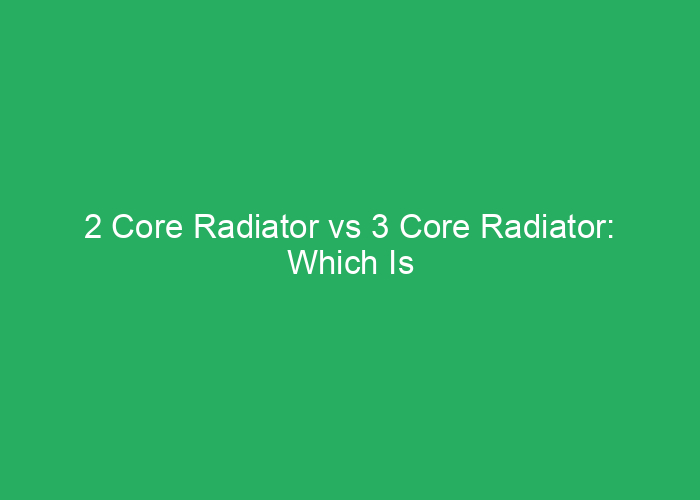 2 Core Radiator vs 3 Core Radiator: Which Is